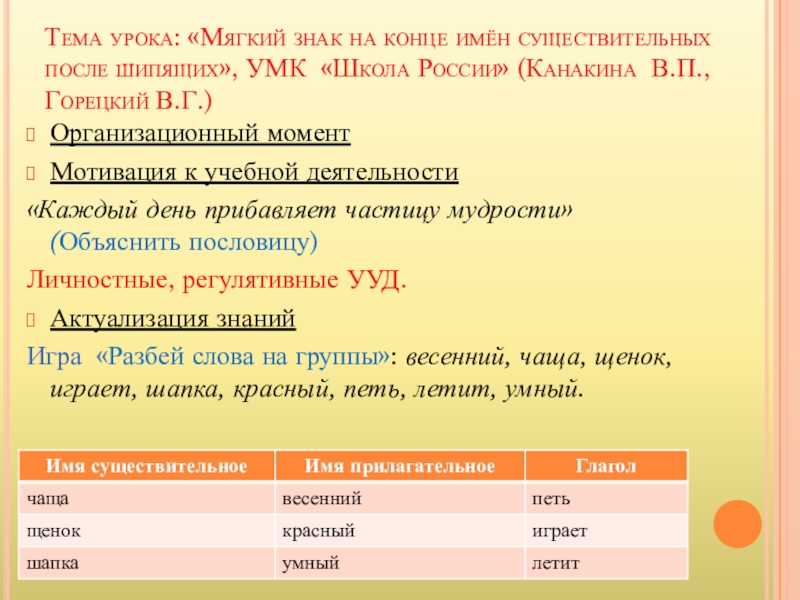 Тема урока: «Мягкий знак на конце имён существительных после шипящих», УМК «Школа России» (Канакина В.П., Горецкий В.Г.)

Организационный момент

Мотивация к учебной деятельности

«Каждый день прибавляет частицу мудрости» (Объяснить пословицу)

Личностные, регулятивные УУД.

Актуализация знаний

Игра «Разбей слова на группы»: весенний, чаща, щенок, играет, шапка, красный, петь, летит, умный.

| Имя существительное | Имя прилагательное | Глагол |
|---|---|---|
| чаща | весенний | петь |
| щенок | красный | играет |
| шапка | умный | летит |